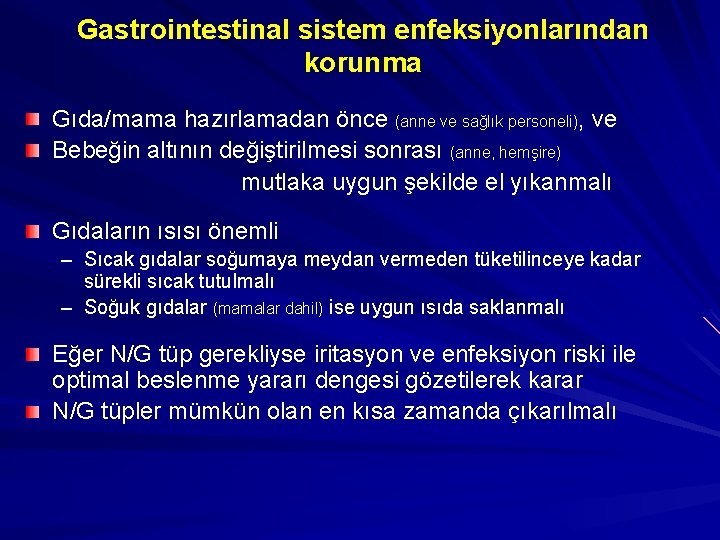 Gastrointestinal sistem enfeksiyonlarından korunma

Gıda/mama hazırlamadan önce (anne ve sağlık personeli), ve
Bebeğin altının değiştirilmesi sonrası (anne, hemşire)
mutlaka uygun şekilde el yıkanmalı

Gıdaların ısısı önemli
– Sıcak gıdalar soğumaya meydan vermeden tüketilinceye kadar sürekli sıcak tutulmalı
– Soğuk gıdalar (mamalar dahil) ise uygun ısıda saklanmalı

Eğer N/G tüp gerekliyse iritasyon ve enfeksiyon riski ile optimal beslenme yararı dengesi gözetilerek karar
N/G tüpler mümkün olan en kısa zamanda çıkarılmalı